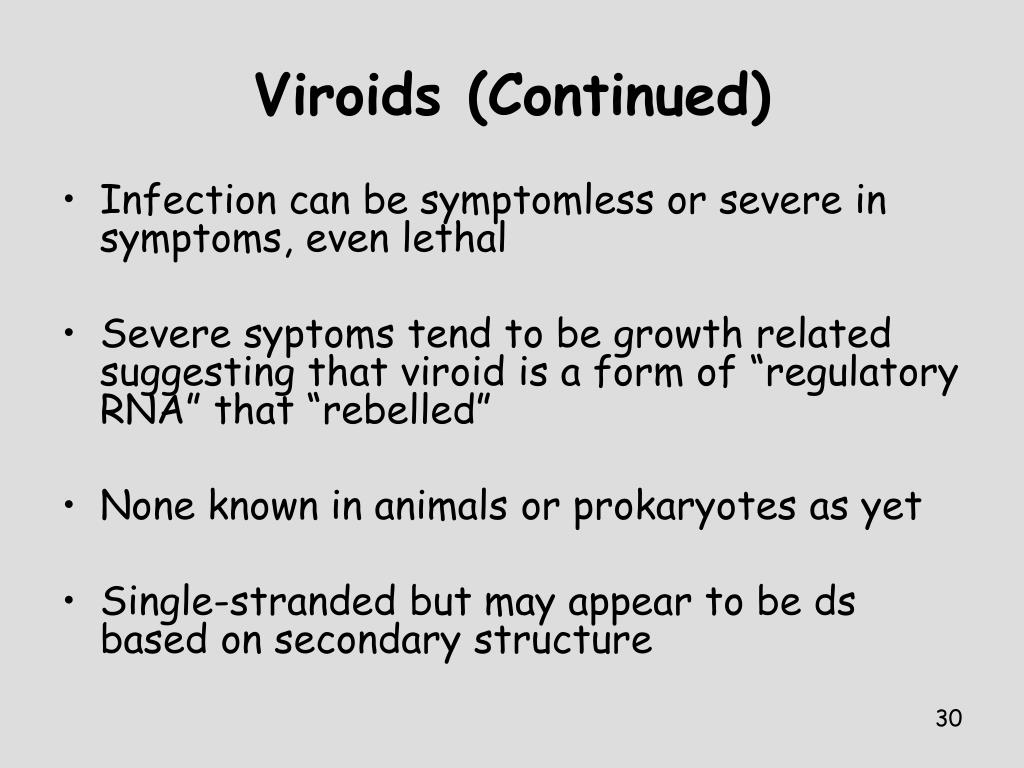 Viroids (Continued)

• Infection can be symptomless or severe in symptoms, even lethal

• Severe syptoms tend to be growth related suggesting that viroid is a form of “regulatory RNA” that “rebelled”

• None known in animals or prokaryotes as yet

• Single-stranded but may appear to be ds based on secondary structure

30